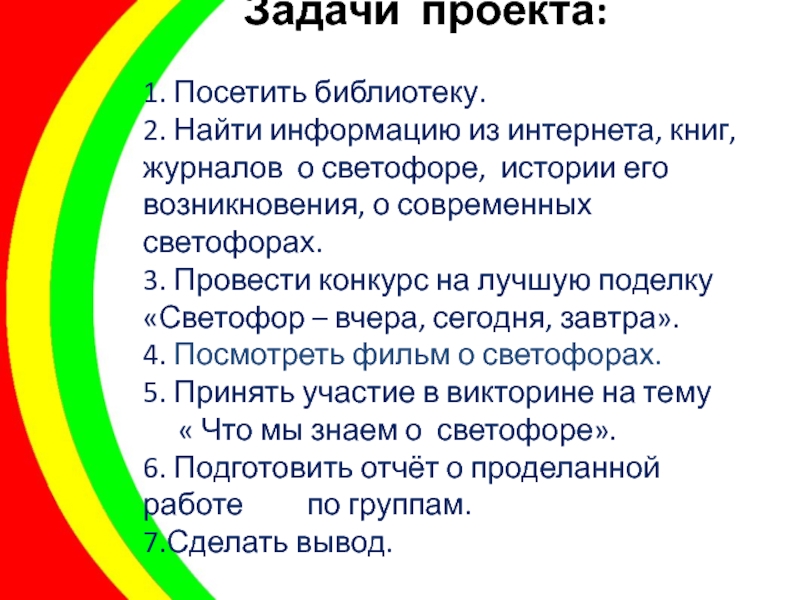 Задачи проекта:

1. Посетить библиотеку.
2. Найти информацию из интернета, книг, журналов о светофоре, истории его возникновения, о современных светофорах.
3. Провести конкурс на лучшую поделку «Светофор – вчера, сегодня, завтра».
4. Посмотреть фильм о светофорах.
5. Принять участие в викторине на тему « Что мы знаем о светофоре».
6. Подготовить отчёт о проделанной работе по группам.
7.Сделать вывод.